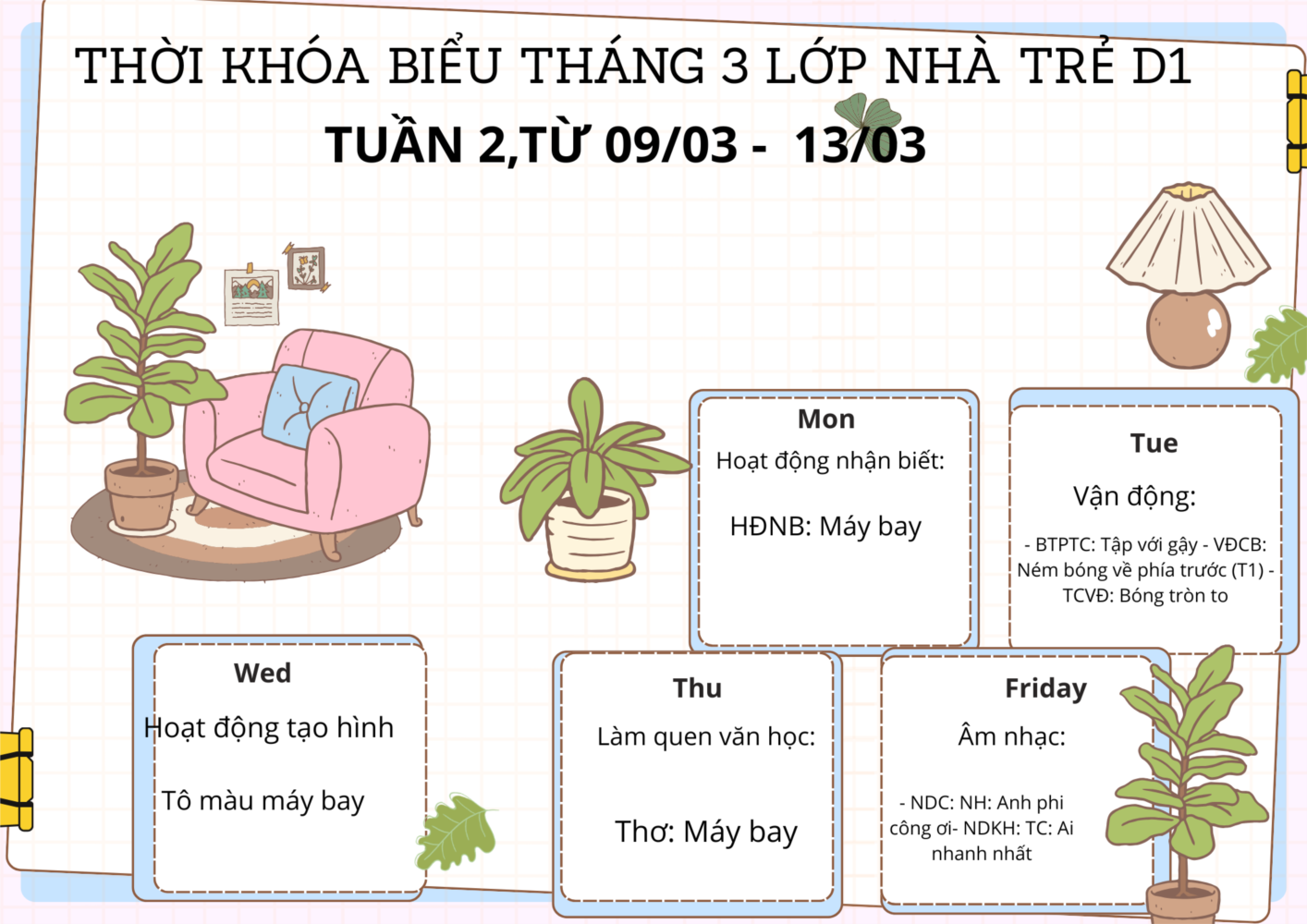 THỜI KHÓA BIỂU THÁNG 3 LỚP NHÀ TRẺ D1
TUẦN 2,TỪ 09/03 - 13/03

Mon
Hoạt động nhận biết:
HĐNB: Máy bay

Tue
Vận động:
- BTPTC: Tập với gậy - VĐCB: Ném bóng về phía trước (T1) - TCVĐ: Bóng tròn to

Wed
Hoạt động tạo hình
Tô màu máy bay

Thu
Làm quen văn học:
Thơ: Máy bay

Friday
Âm nhạc:
- NDC: NH: Anh phi công ơi- NDKH: TC: Ai nhanh nhất